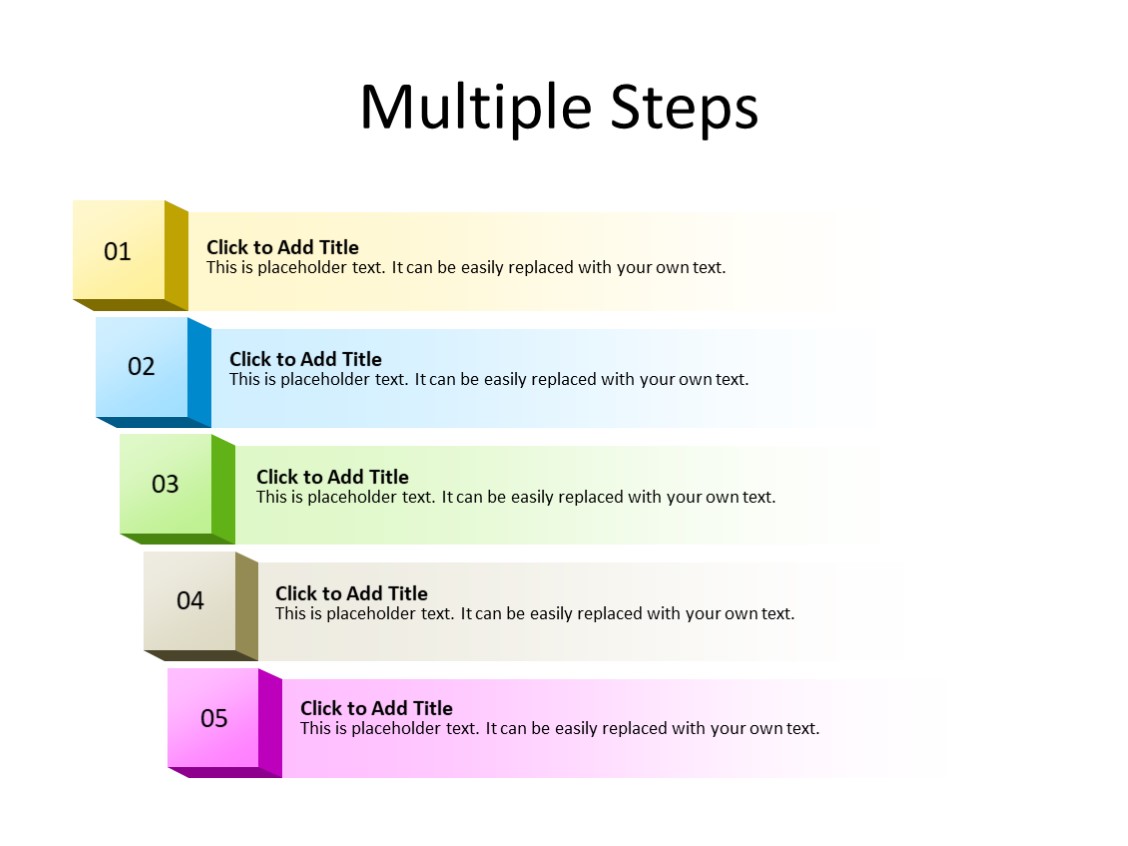 Multiple Steps

01

Click to Add Title
This is placeholder text. It can be easily replaced with your own text.

02

Click to Add Title
This is placeholder text. It can be easily replaced with your own text.

03

Click to Add Title
This is placeholder text. It can be easily replaced with your own text.

04

Click to Add Title
This is placeholder text. It can be easily replaced with your own text.

05

Click to Add Title
This is placeholder text. It can be easily replaced with your own text.